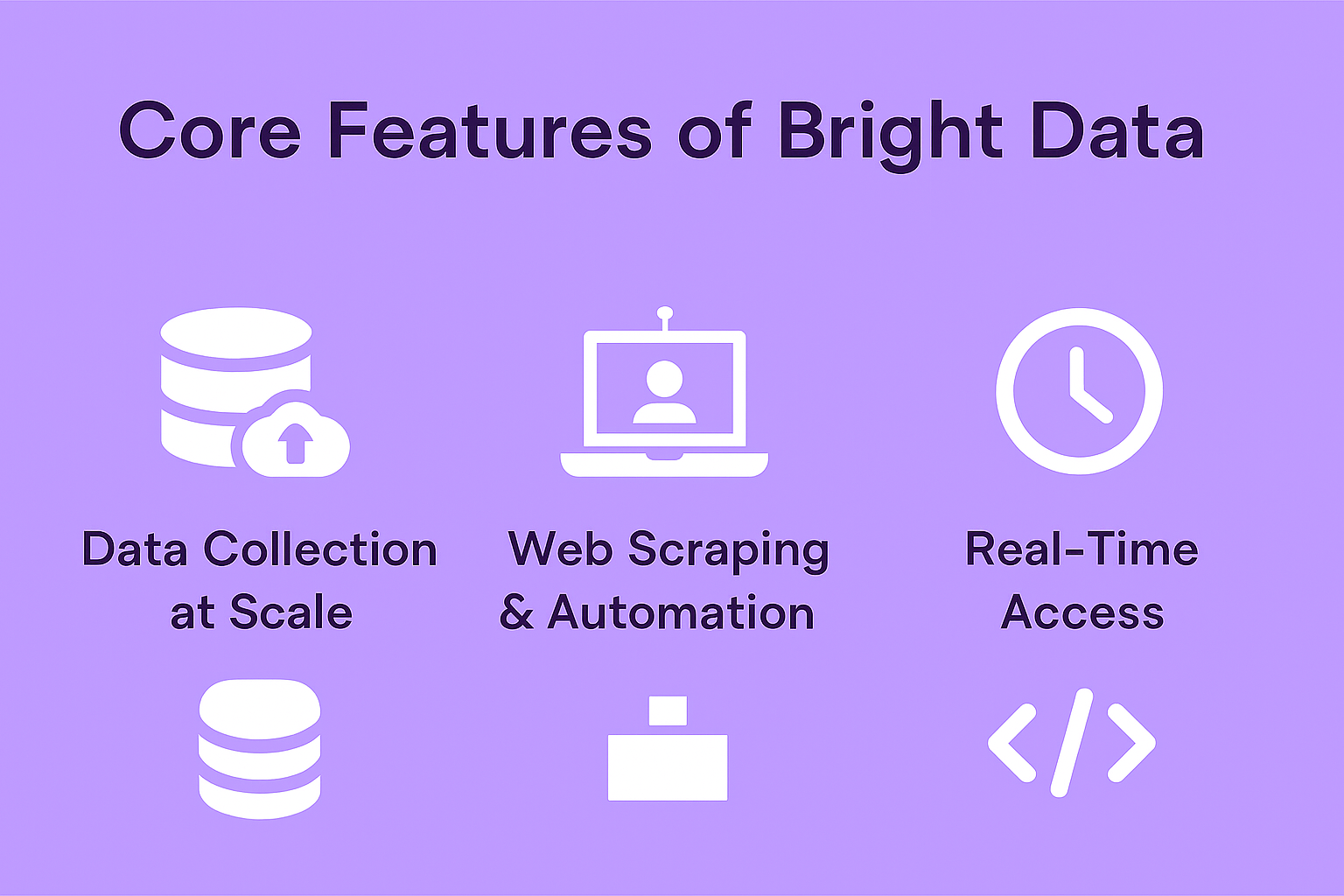 Core Features of Bright Data

Data Collection at Scale

Web Scraping & Automation

Real-Time Access